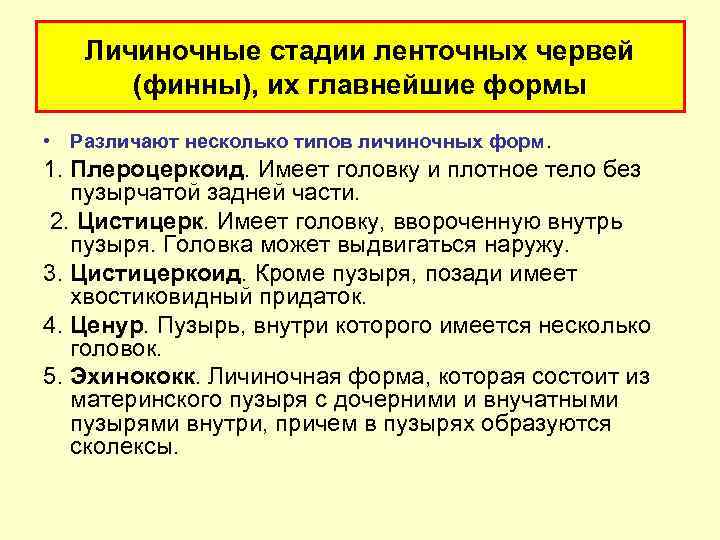 Личиночные стадии ленточных червей (финны), их главнейшие формы

• Различают несколько типов личиночных форм.

1. Плероцеркоид. Имеет головку и плотное тело без пузырчатой задней части.

2. Цистицерк. Имеет головку, ввороченную внутрь пузыря. Головка может выдвигаться наружу.

3. Цистицеркоид. Кроме пузыря, позади имеет хвостиковидный придаток.

4. Ценур. Пузырь, внутри которого имеется несколько головок.

5. Эхинококк. Личиночная форма, которая состоит из материнского пузыря с дочерними и внучатными пузырями внутри, причем в пузырях образуются сколексы.